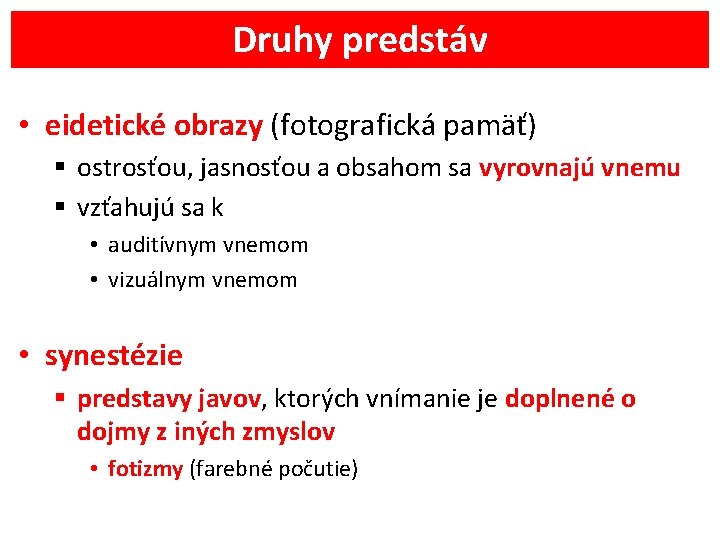 Druhy predstáv

• eidetické obrazy (fotografická pamäť)
▪ ostrosťou, jasnosťou a obsahom sa vyrovnajú vnemu
▪ vzťahujú sa k
• auditívnym vnemom
• vizuálnym vnemom

• synestézie
▪ predstavy javov, ktorých vnímanie je doplnené o dojmy z iných zmyslov
• fotizmy (farebné počutie)